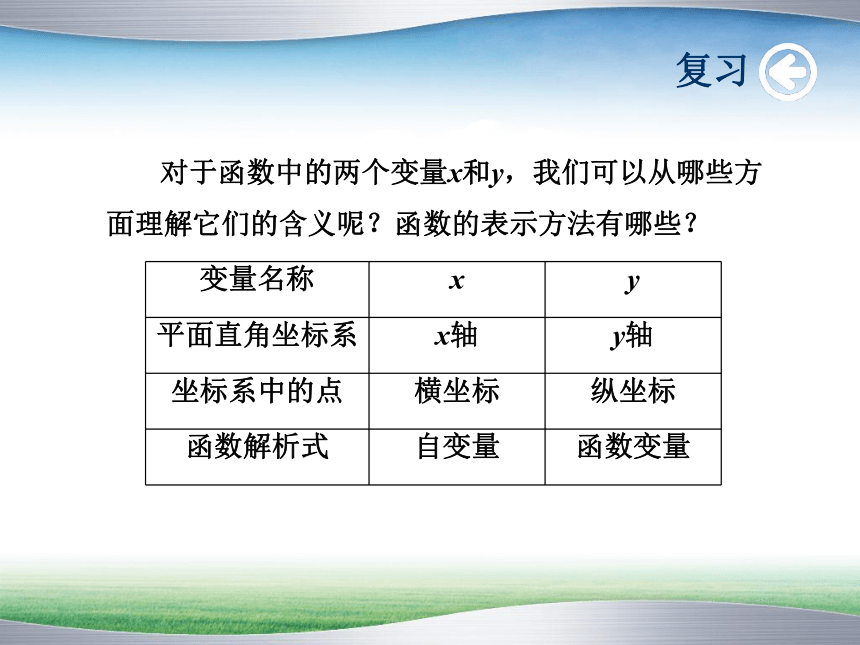 复习

对于函数中的两个变量$x$和$y$，我们可以从哪些方面理解它们的含义呢？函数的表示方法有哪些？

| 变量名称 | $x$ | $y$ |
|---|---|---|
| 平面直角坐标系 | $x$轴 | $y$轴 |
| 坐标系中的点 | 横坐标 | 纵坐标 |
| 函数解析式 | 自变量 | 函数变量 |